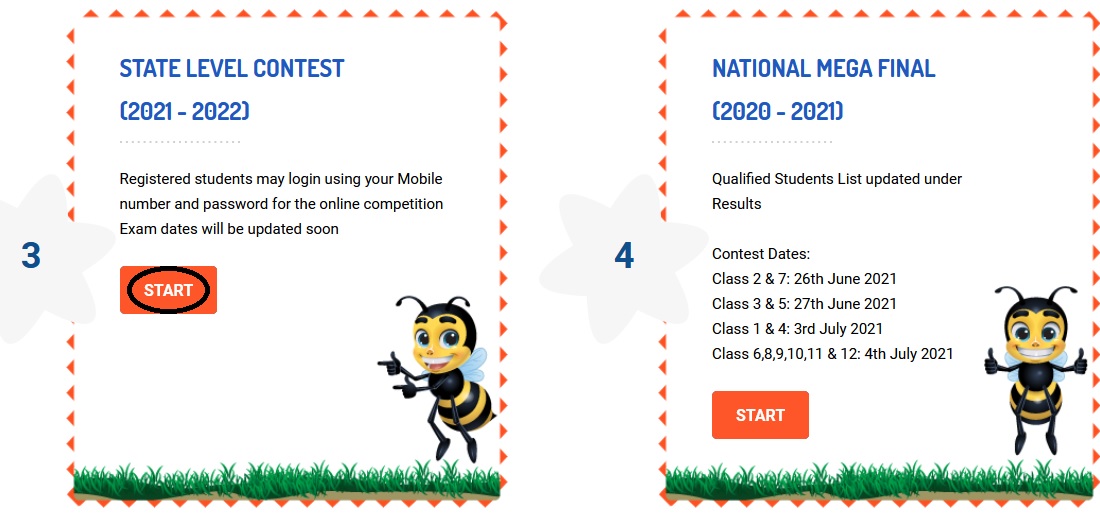 3

STATE LEVEL CONTEST

(2021 - 2022)

Registered students may login using your Mobile number and password for the online competition Exam dates will be updated soon

START

4

NATIONAL MEGA FINAL

(2020 - 2021)

Qualified Students List updated under Results

Contest Dates:
Class 2 & 7: 26th June 2021
Class 3 & 5: 27th June 2021
Class 1 & 4: 3rd July 2021
Class 6,8,9,10,11 & 12: 4th July 2021

START